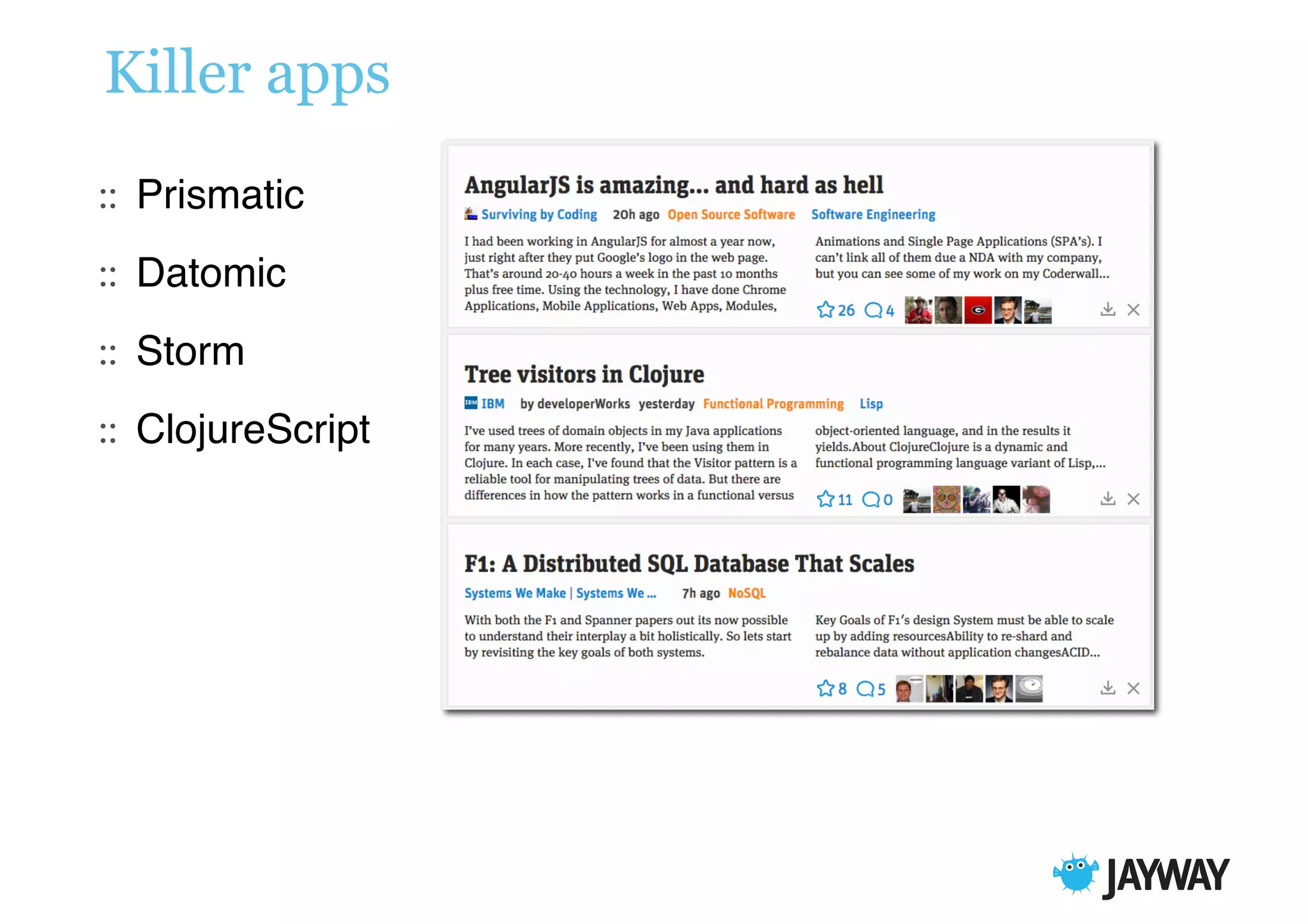 Killer apps

:: Prismatic

:: Datomic

:: Storm

:: ClojureScript

AngularJS is amazing... and hard as hell

Surviving by Coding 20h ago Open Source Software Software Engineering

I had been working in AngularJS for almost a year now, just right after they put Google's logo in the web page. That's around 20-40 hours a week in the past 10 months plus free time. Using the technology, I have done Chrome Applications, Mobile Applications, Web Apps, Modules,

Animations and Single Page Applications (SPA's). I can't link all of them due a NDA with my company, but you can see some of my work on my Coderwall...

26 4

Tree visitors in Clojure

IBM by developerWorks yesterday Functional Programming Lisp

I've used trees of domain objects in my Java applications for many years. More recently, I've been using them in Clojure. In each case, I've found that the Visitor pattern is a reliable tool for manipulating trees of data. But there are differences in how the pattern works in a functional versus

object-oriented language, and in the results it yields.About ClojureClojure is a dynamic and functional programming language variant of Lisp,...

11 0

F1: A Distributed SQL Database That Scales

Systems We Make | Systems We ... 7h ago NoSQL

With both the F1 and Spanner papers out its now possible to understand their interplay a bit holistically. So lets start by revisiting the key goals of both systems.

Key Goals of F1's design System must be able to scale up by adding resourcesAbility to re-shard and rebalance data without application changesACID...

8 5

JAYWAY